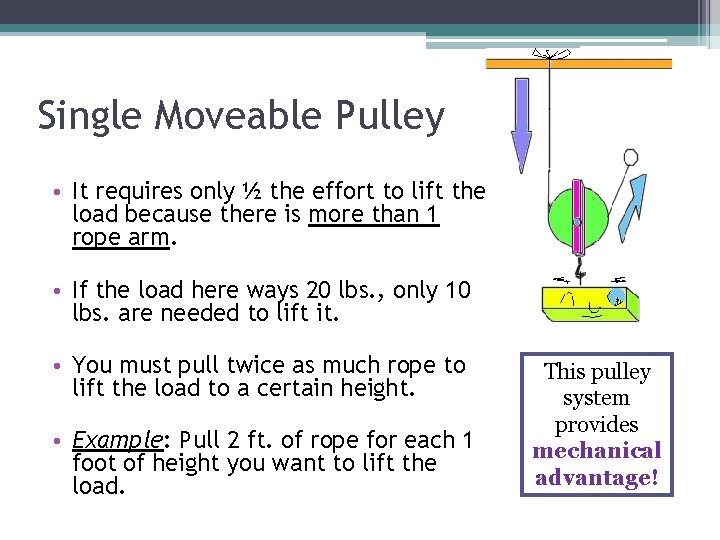 Single Moveable Pulley

• It requires only ½ the effort to lift the load because there is more than 1 rope arm.

• If the load here ways 20 lbs., only 10 lbs. are needed to lift it.

• You must pull twice as much rope to lift the load to a certain height.

• Example: Pull 2 ft. of rope for each 1 foot of height you want to lift the load.

This pulley system provides mechanical advantage!